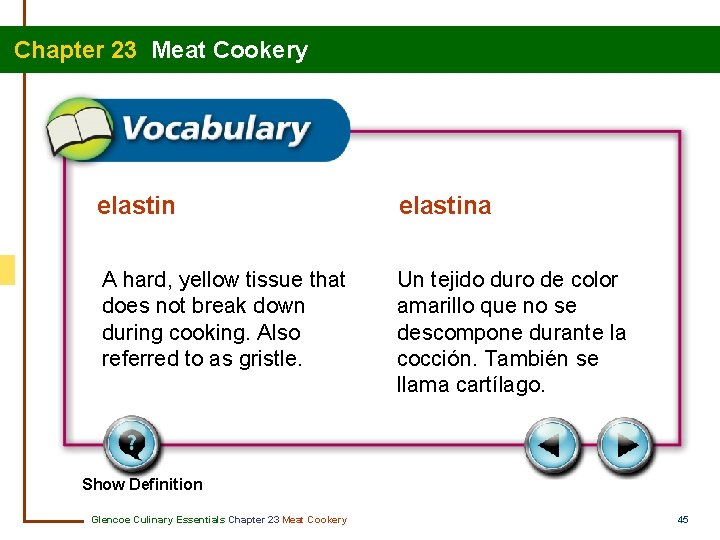 Chapter 23 Meat Cookery

Vocabulary

elastin

A hard, yellow tissue that does not break down during cooking. Also referred to as gristle.

elastina

Un tejido duro de color amarillo que no se descompone durante la cocción. También se llama cartílago.

Show Definition

Glencoe Culinary Essentials Chapter 23 Meat Cookery

45